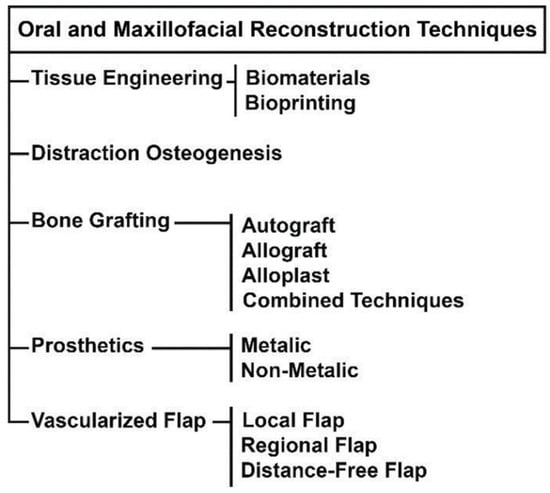 Oral and Maxillofacial Reconstruction Techniques

Tissue Engineering
Biomaterials
Bioprinting

Distraction Osteogenesis

Bone Grafting
Autograft
Allograft
Alloplast
Combined Techniques

Prosthetics
Metalic
Non-Metalic

Vascularized Flap
Local Flap
Regional Flap
Distance-Free Flap